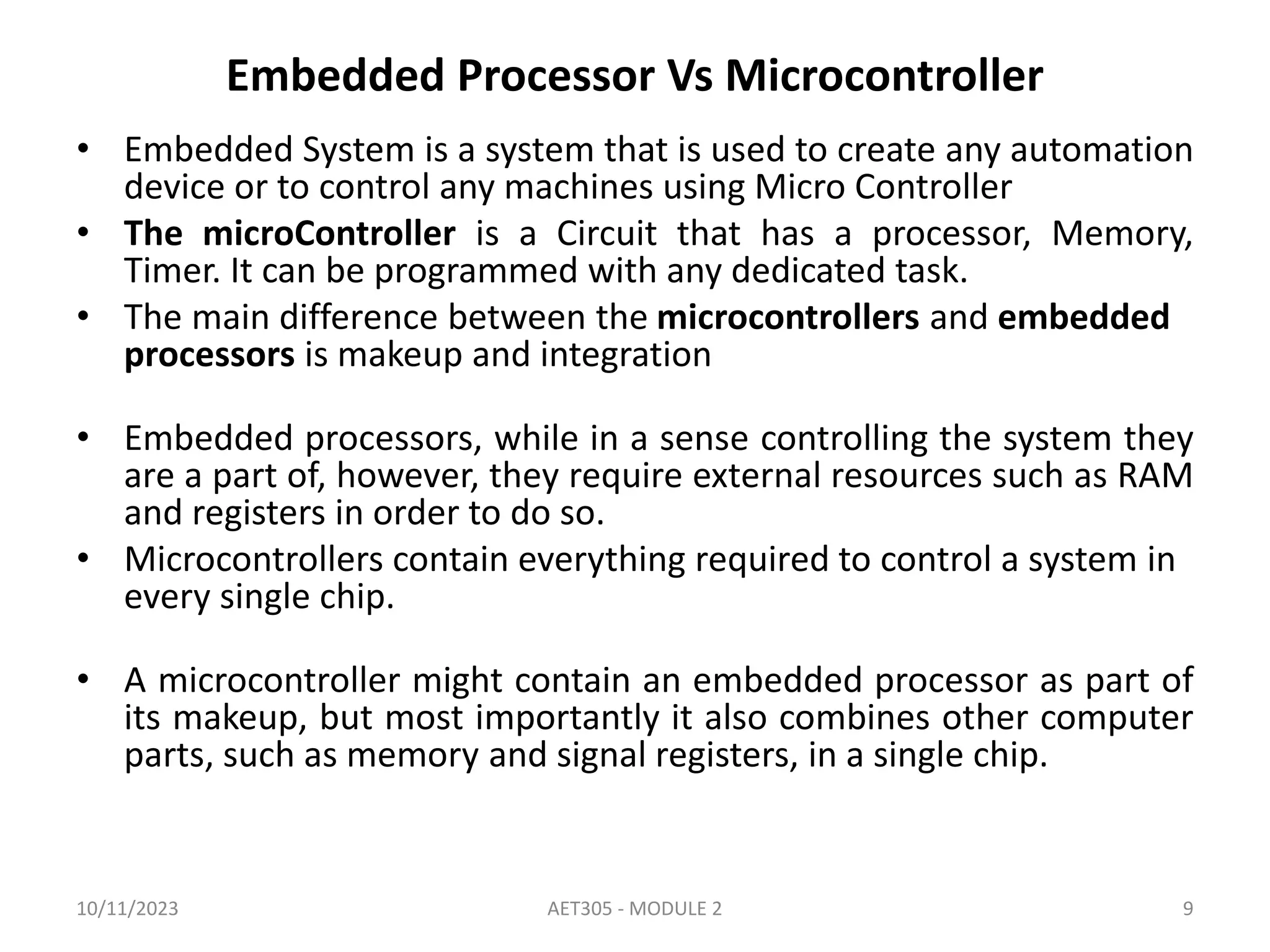 Embedded Processor Vs Microcontroller

• Embedded System is a system that is used to create any automation device or to control any machines using Micro Controller
• The microController is a Circuit that has a processor, Memory, Timer. It can be programmed with any dedicated task.
• The main difference between the microcontrollers and embedded processors is makeup and integration

• Embedded processors, while in a sense controlling the system they are a part of, however, they require external resources such as RAM and registers in order to do so.
• Microcontrollers contain everything required to control a system in every single chip.

• A microcontroller might contain an embedded processor as part of its makeup, but most importantly it also combines other computer parts, such as memory and signal registers, in a single chip.

10/11/2023
AET305 - MODULE 2
9